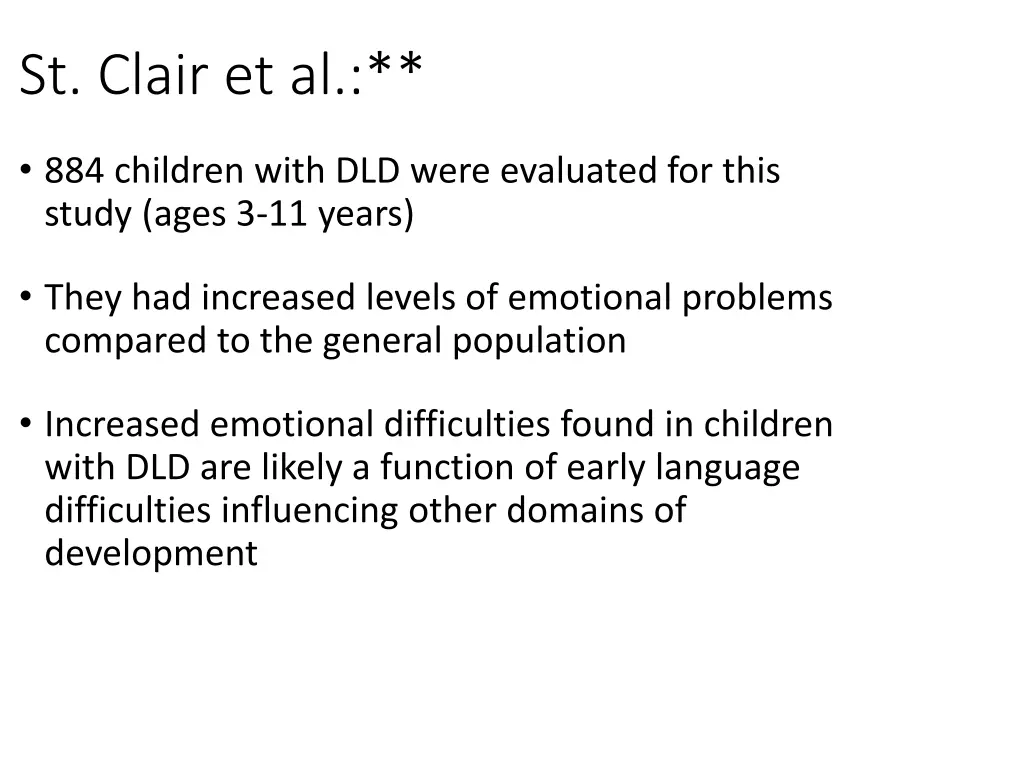 St. Clair et al.:**

• 884 children with DLD were evaluated for this study (ages 3-11 years)

• They had increased levels of emotional problems compared to the general population

• Increased emotional difficulties found in children with DLD are likely a function of early language difficulties influencing other domains of development